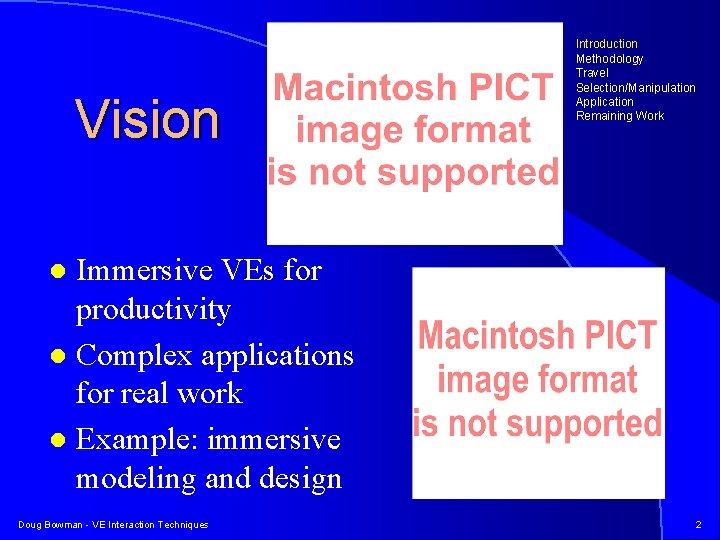 Vision

Macintosh PICT image format is not supported

Introduction
Methodology
Travel
Selection/Manipulation
Application
Remaining Work

- Immersive VEs for productivity
- Complex applications for real work
- Example: immersive modeling and design

Macintosh PICT image format is not supported

Doug Bowman - VE Interaction Techniques

2